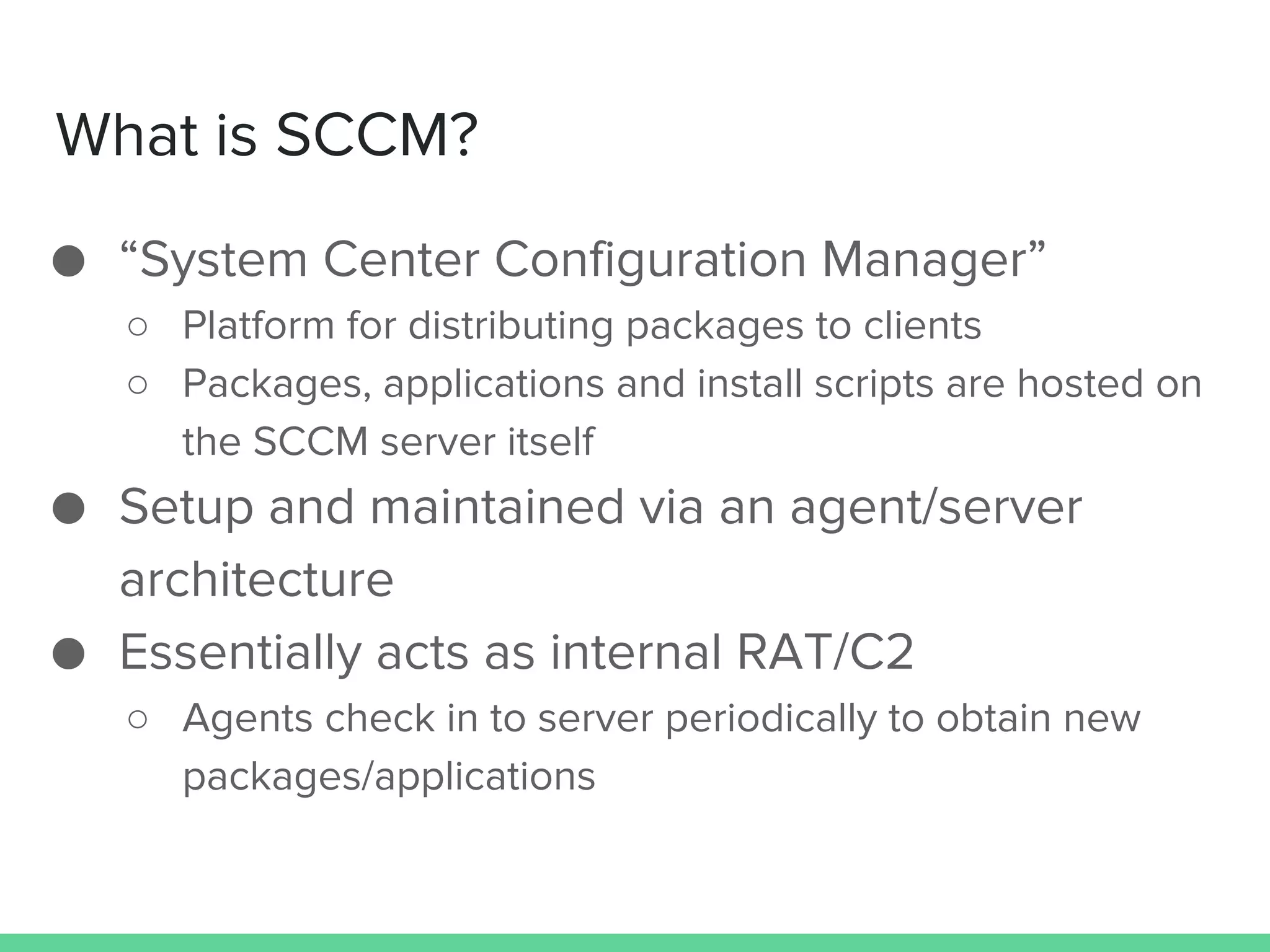 What is SCCM?

● “System Center Configuration Manager”
○ Platform for distributing packages to clients
○ Packages, applications and install scripts are hosted on the SCCM server itself
● Setup and maintained via an agent/server architecture
● Essentially acts as internal RAT/C2
○ Agents check in to server periodically to obtain new packages/applications